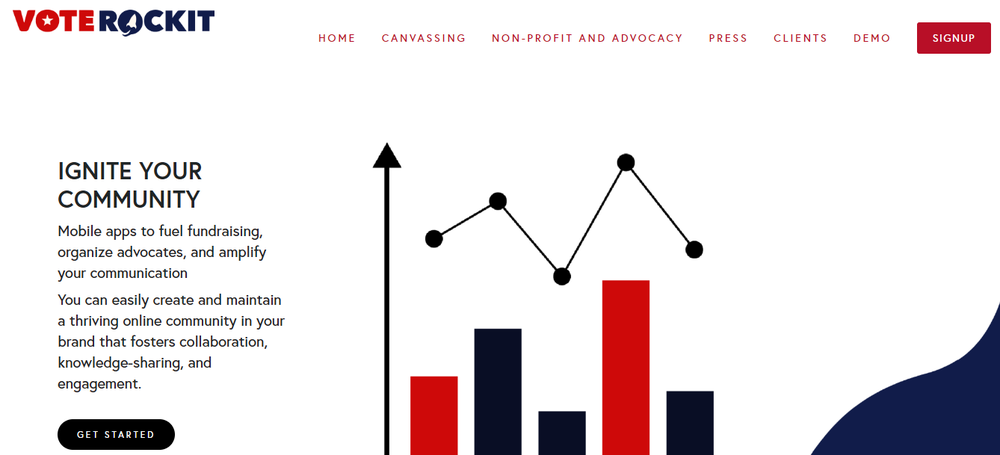 VOTEROCKIT

HOME CANVASSING NON-PROFIT AND ADVOCACY PRESS CLIENTS DEMO SIGNUP

IGNITE YOUR COMMUNITY

Mobile apps to fuel fundraising, organize advocates, and amplify your communication

You can easily create and maintain a thriving online community in your brand that fosters collaboration, knowledge-sharing, and engagement.

GET STARTED